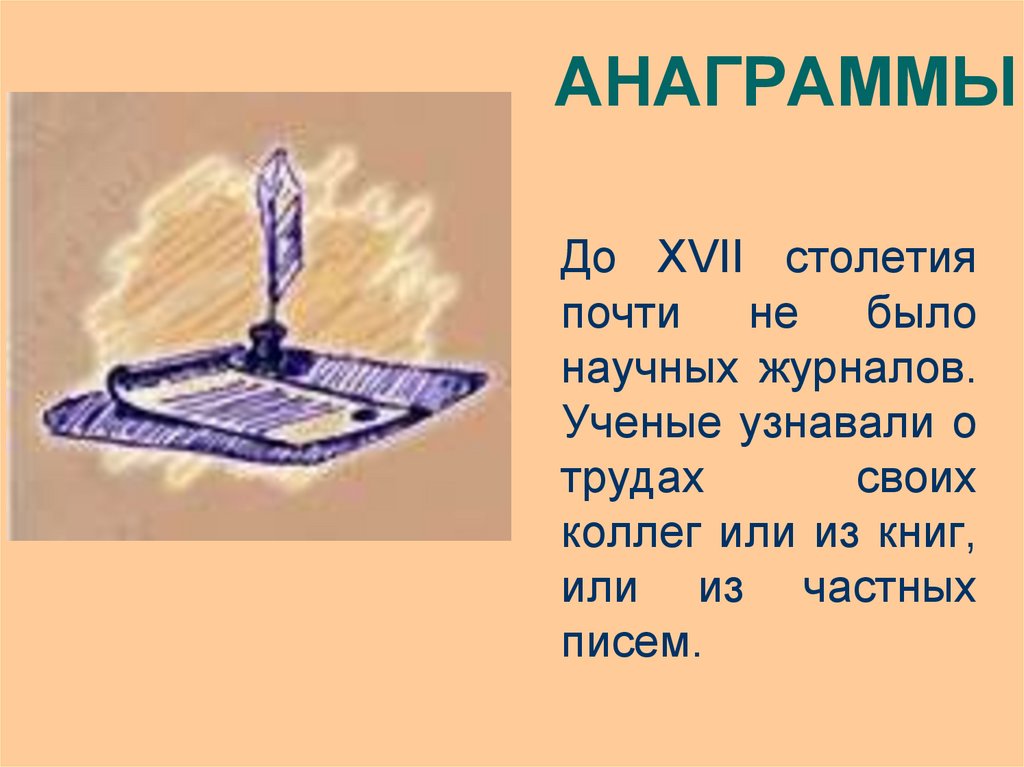 АНАГРАММЫ

До XVII столетия почти не было научных журналов. Ученые узнавали о трудах своих коллег или из книг, или из частных писем.